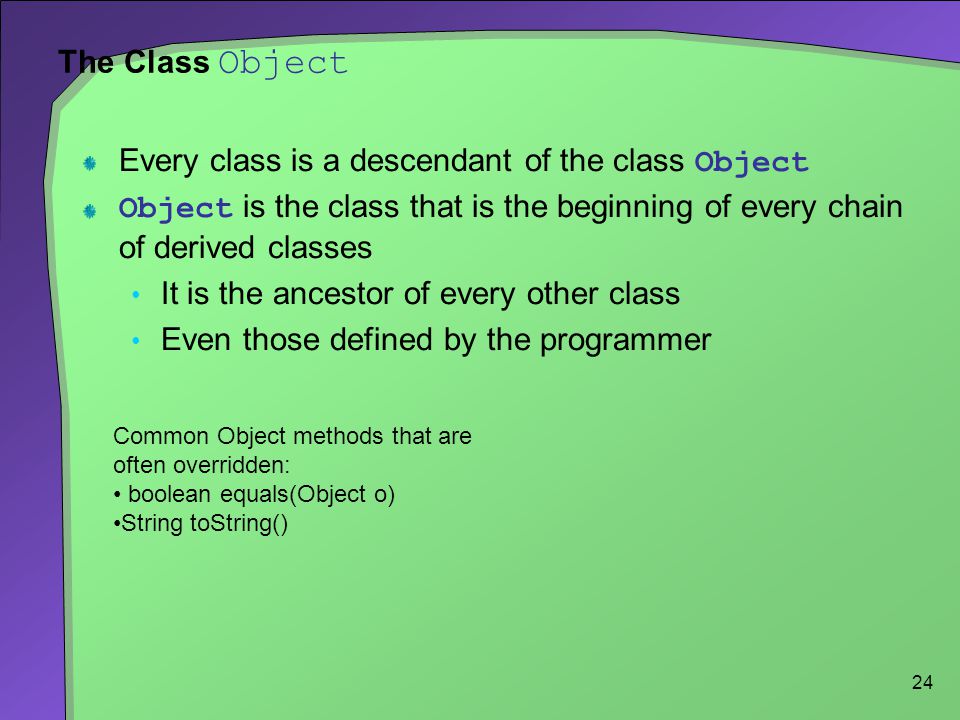 The Class Object

Every class is a descendant of the class Object

Object is the class that is the beginning of every chain of derived classes

• It is the ancestor of every other class

• Even those defined by the programmer

Common Object methods that are often overridden:
• boolean equals(Object o)
•String toString()

24